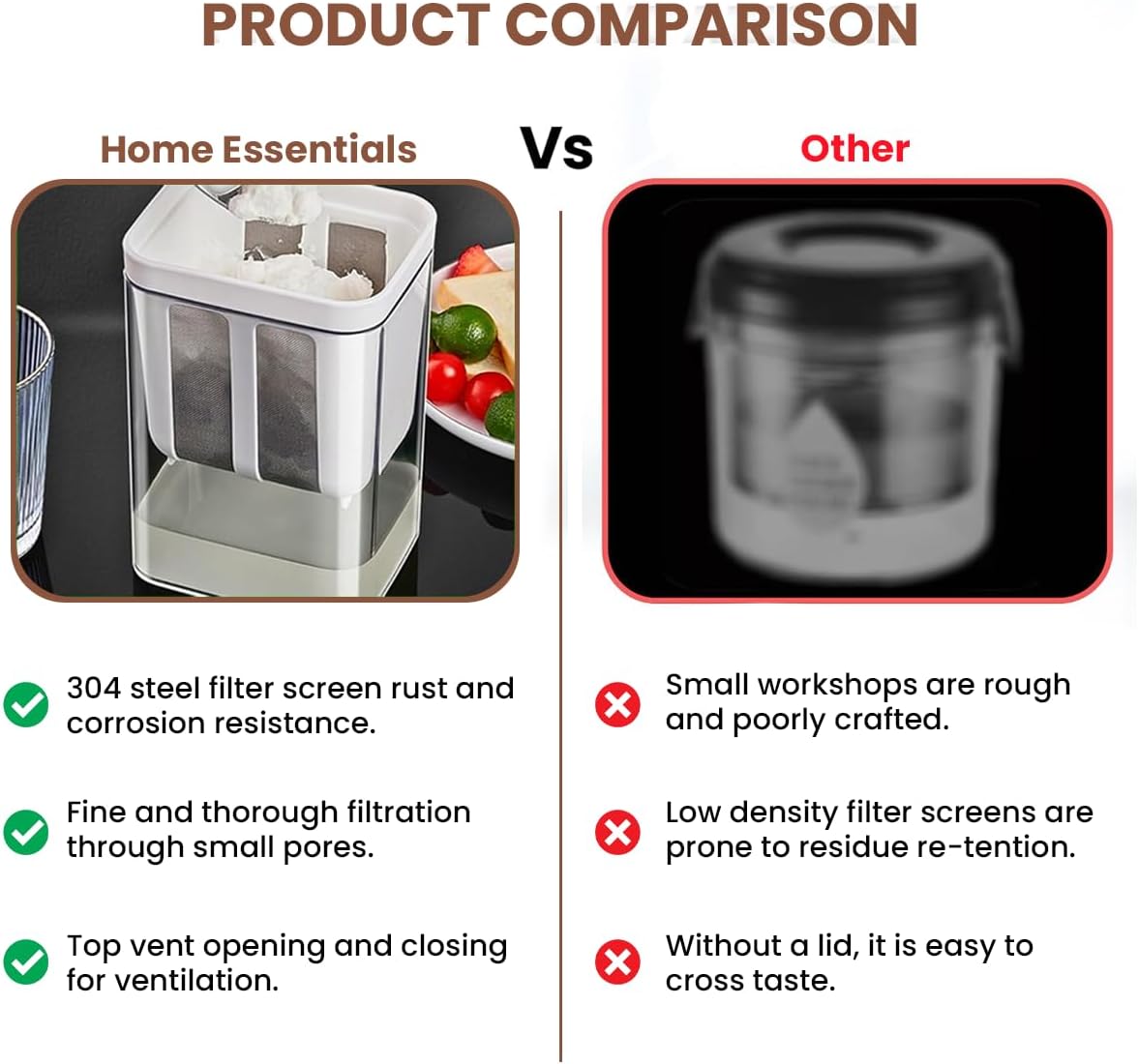 PRODUCT COMPARISON

Home Essentials

Vs

Other

304 steel filter screen rust and corrosion resistance.

Fine and thorough filtration through small pores.

Top vent opening and closing for ventilation.

Small workshops are rough and poorly crafted.

Low density filter screens are prone to residue re-tention.

Without a lid, it is easy to cross taste.